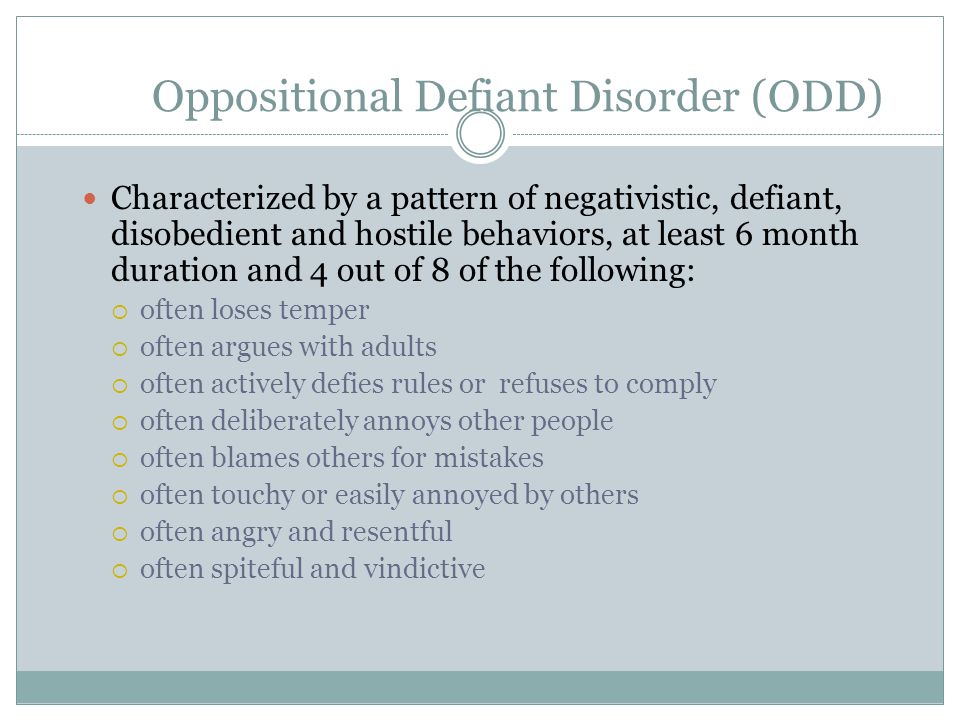 Oppositional Defiant Disorder (ODD)

Characterized by a pattern of negativistic, defiant, disobedient and hostile behaviors, at least 6 month duration and 4 out of 8 of the following:

often loses temper
often argues with adults
often actively defies rules or refuses to comply
often deliberately annoys other people
often blames others for mistakes
often touchy or easily annoyed by others
often angry and resentful
often spiteful and vindictive